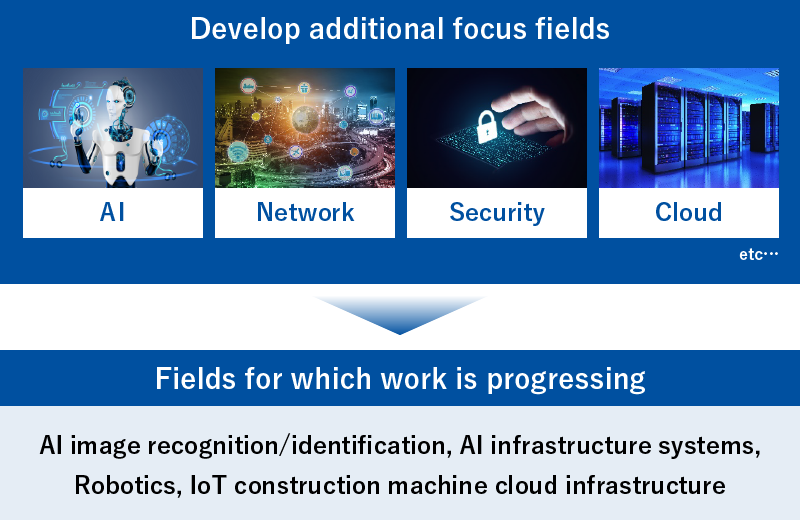 Develop additional focus fields

AI

Network

Security

Cloud

etc…

Fields for which work is progressing

AI image recognition/identification, AI infrastructure systems, Robotics, IoT construction machine cloud infrastructure